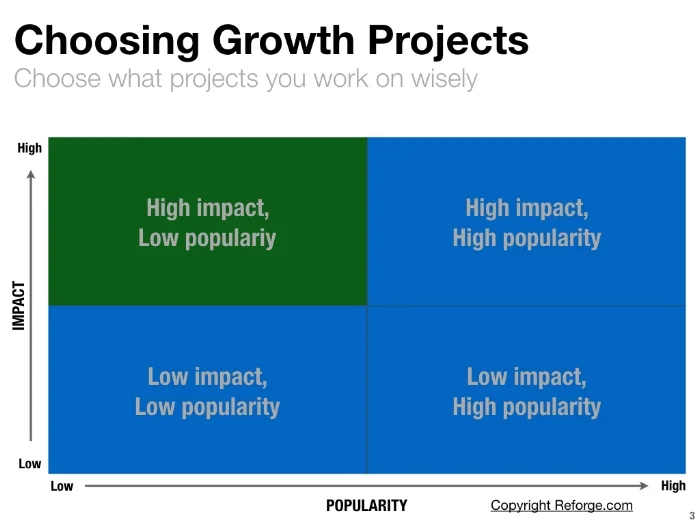 Choosing Growth Projects
Choose what projects you work on wisely

High

IMPACT

Low

High impact, Low populariy

High impact, High popularity

Low impact, Low popularity

Low impact, High popularity

Low

POPULARITY

High

Copyright Reforge.com

3